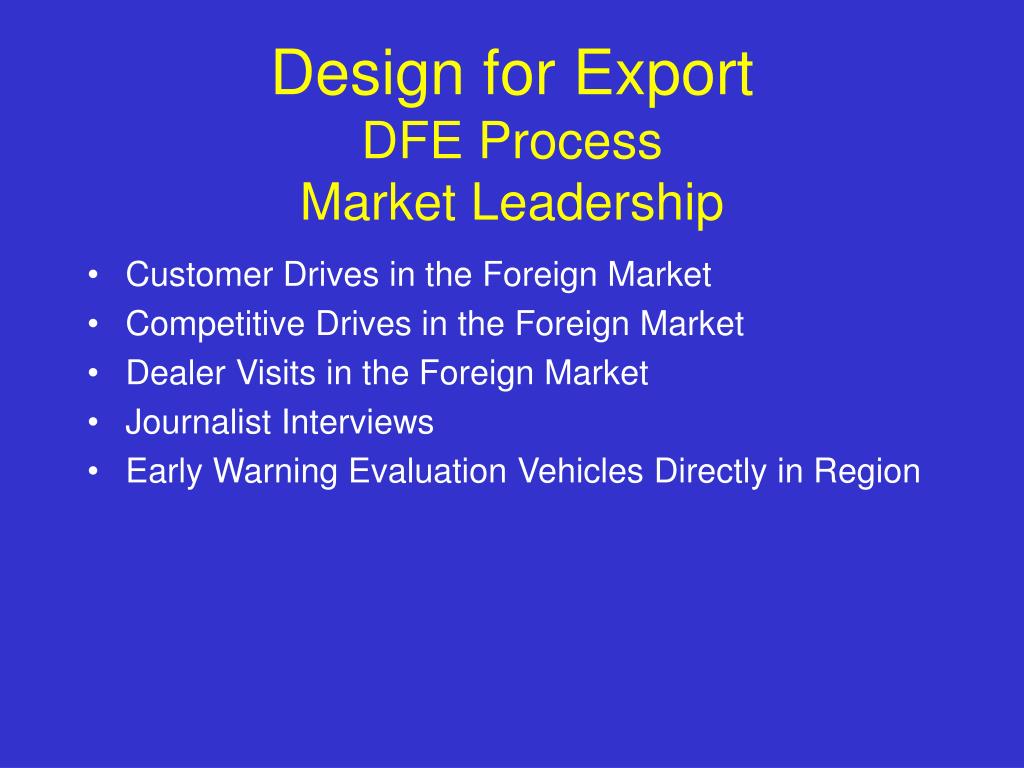 Design for Export
DFE Process
Market Leadership

• Customer Drives in the Foreign Market
• Competitive Drives in the Foreign Market
• Dealer Visits in the Foreign Market
• Journalist Interviews
• Early Warning Evaluation Vehicles Directly in Region